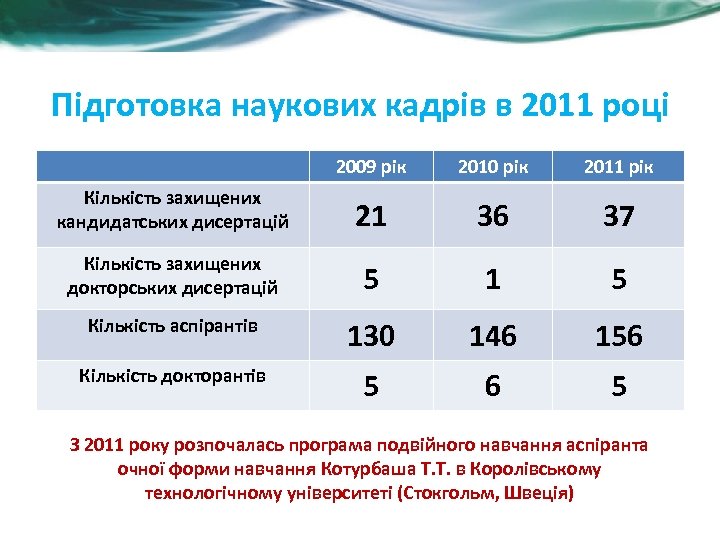 Підготовка наукових кадрів в 2011 році

|  | 2009 рік | 2010 рік | 2011 рік |
|---|---|---|---|
| Кількість захищених кандидатських дисертацій | 21 | 36 | 37 |
| Кількість захищених докторських дисертацій | 5 | 1 | 5 |
| Кількість аспірантів | 130 | 146 | 156 |
| Кількість докторантів | 5 | 6 | 5 |

З 2011 року розпочалась програма подвійного навчання аспіранта очної форми навчання Котурбаша Т.Т. в Королівському технологічному університеті (Стокгольм, Швеція)